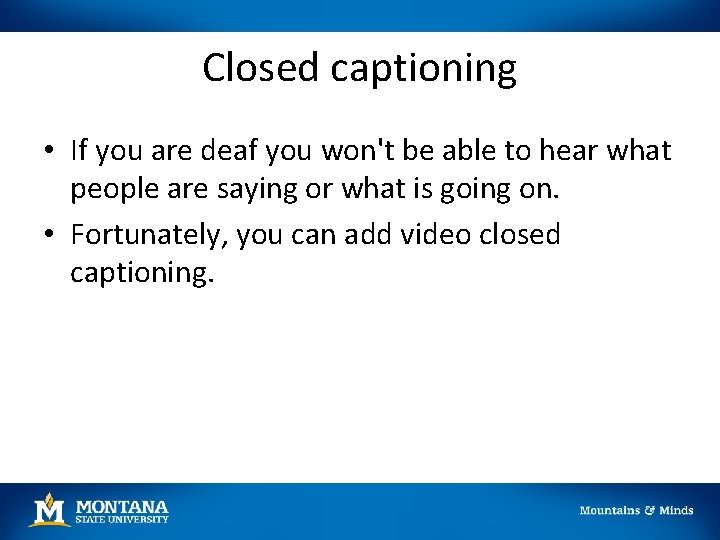 Closed captioning

• If you are deaf you won't be able to hear what people are saying or what is going on.

• Fortunately, you can add video closed captioning.

M MONTANA STATE UNIVERSITY

Mountains & Minds